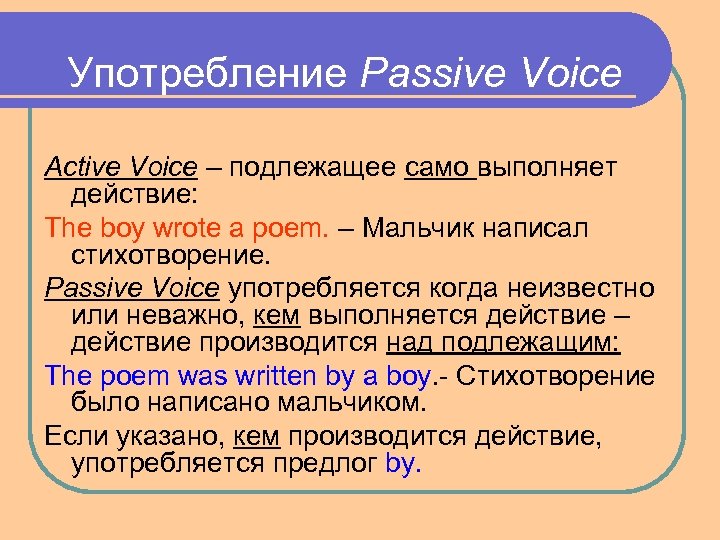 Употребление Passive Voice

Active Voice – подлежащее само выполняет действие:

The boy wrote a poem. – Мальчик написал стихотворение.

Passive Voice употребляется когда неизвестно или неважно, кем выполняется действие – действие производится над подлежащим:

The poem was written by a boy.- Стихотворение было написано мальчиком.

Если указано, кем производится действие, употребляется предлог by.